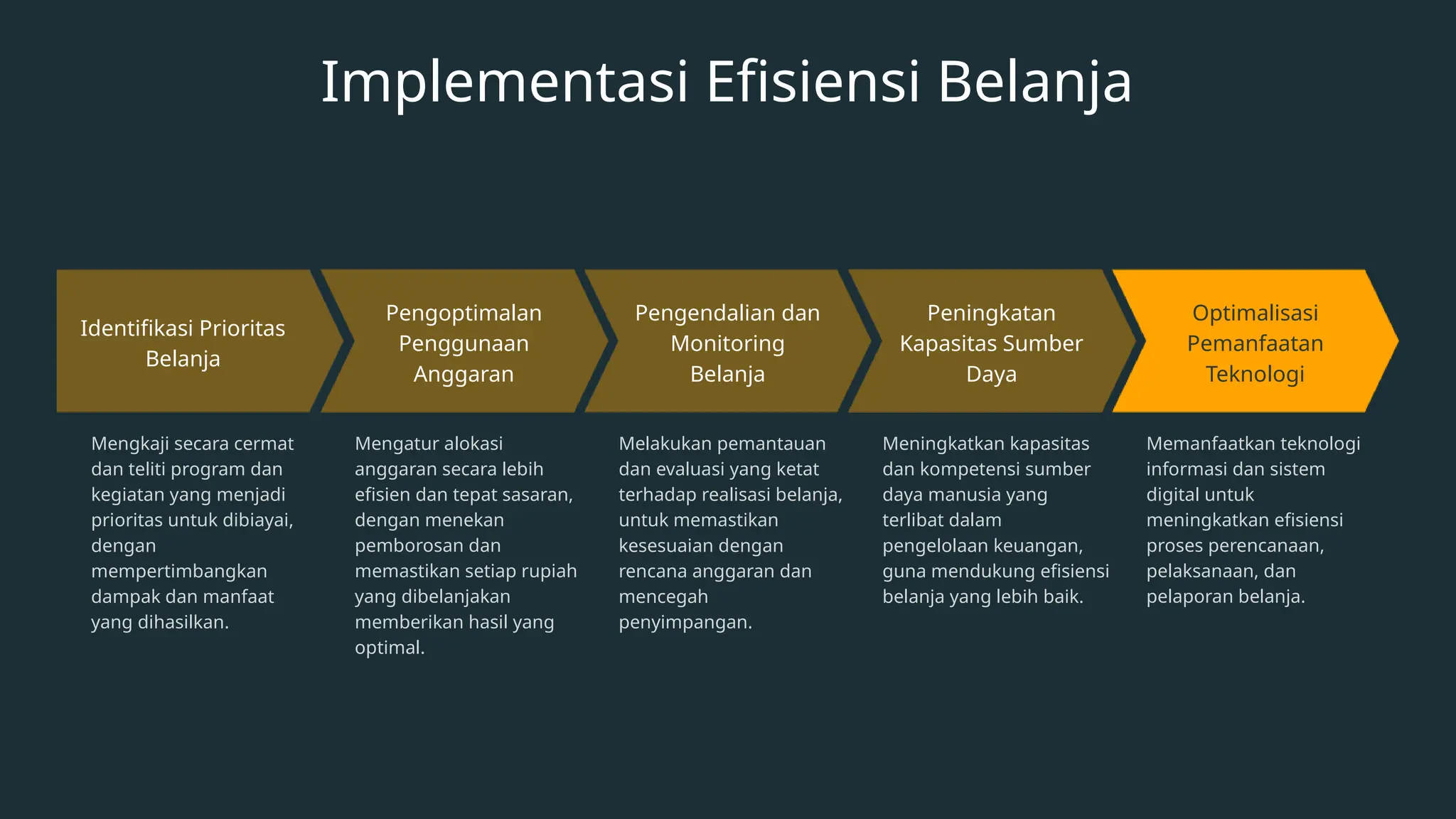 Implementasi Efisiensi Belanja

Identifikasi Prioritas Belanja

Mengkaji secara cermat dan teliti program dan kegiatan yang menjadi prioritas untuk dibiayai, dengan mempertimbangkan dampak dan manfaat yang dihasilkan.

Pengoptimalan Penggunaan Anggaran

Mengatur alokasi anggaran secara lebih efisien dan tepat sasaran, dengan menekan pemborosan dan memastikan setiap rupiah yang dibelanjakan memberikan hasil yang optimal.

Pengendalian dan Monitoring Belanja

Melakukan pemantauan dan evaluasi yang ketat terhadap realisasi belanja, untuk memastikan kesesuaian dengan rencana anggaran dan mencegah penyimpangan.

Peningkatan Kapasitas Sumber Daya

Meningkatkan kapasitas dan kompetensi sumber daya manusia yang terlibat dalam pengelolaan keuangan, guna mendukung efisiensi belanja yang lebih baik.

Optimalisasi Pemanfaatan Teknologi

Memanfaatkan teknologi informasi dan sistem digital untuk meningkatkan efisiensi proses perencanaan, pelaksanaan, dan pelaporan belanja.